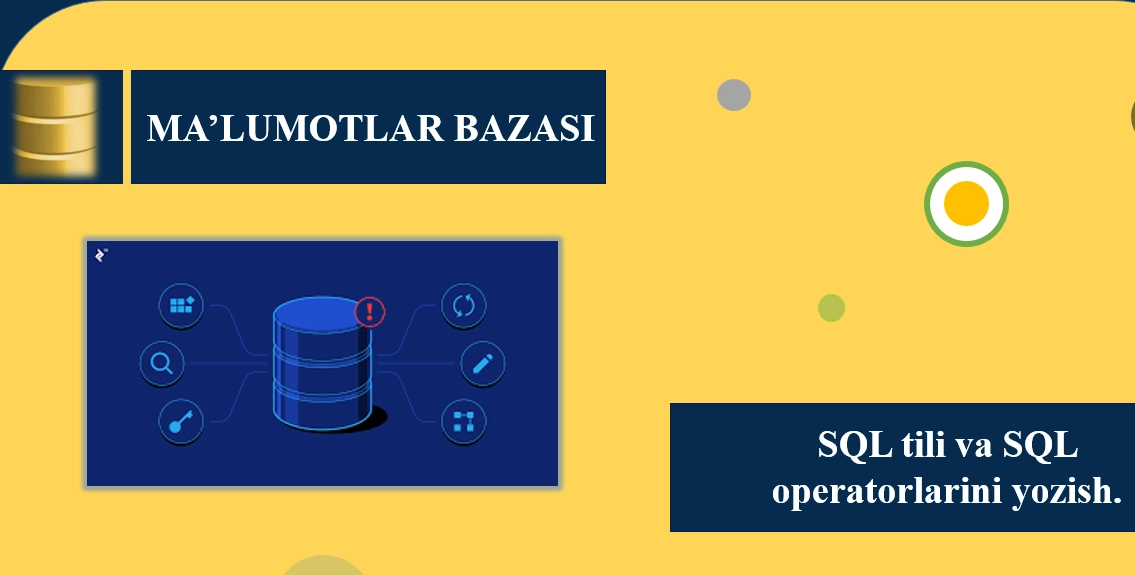 MA’LUMOTLAR BAZASI

SQL tili va SQL operatorlarini yozish.